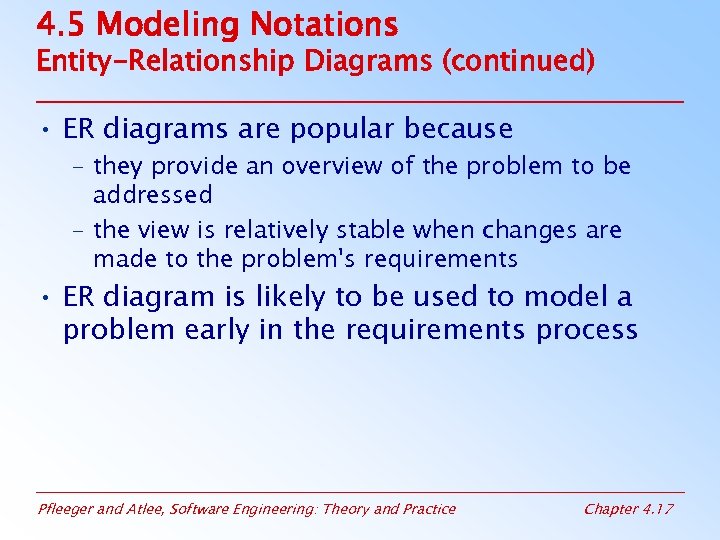 4.5 Modeling Notations
Entity-Relationship Diagrams (continued)

• ER diagrams are popular because
– they provide an overview of the problem to be addressed
– the view is relatively stable when changes are made to the problem's requirements

• ER diagram is likely to be used to model a problem early in the requirements process

Pfleeger and Atlee, Software Engineering: Theory and Practice

Chapter 4.17